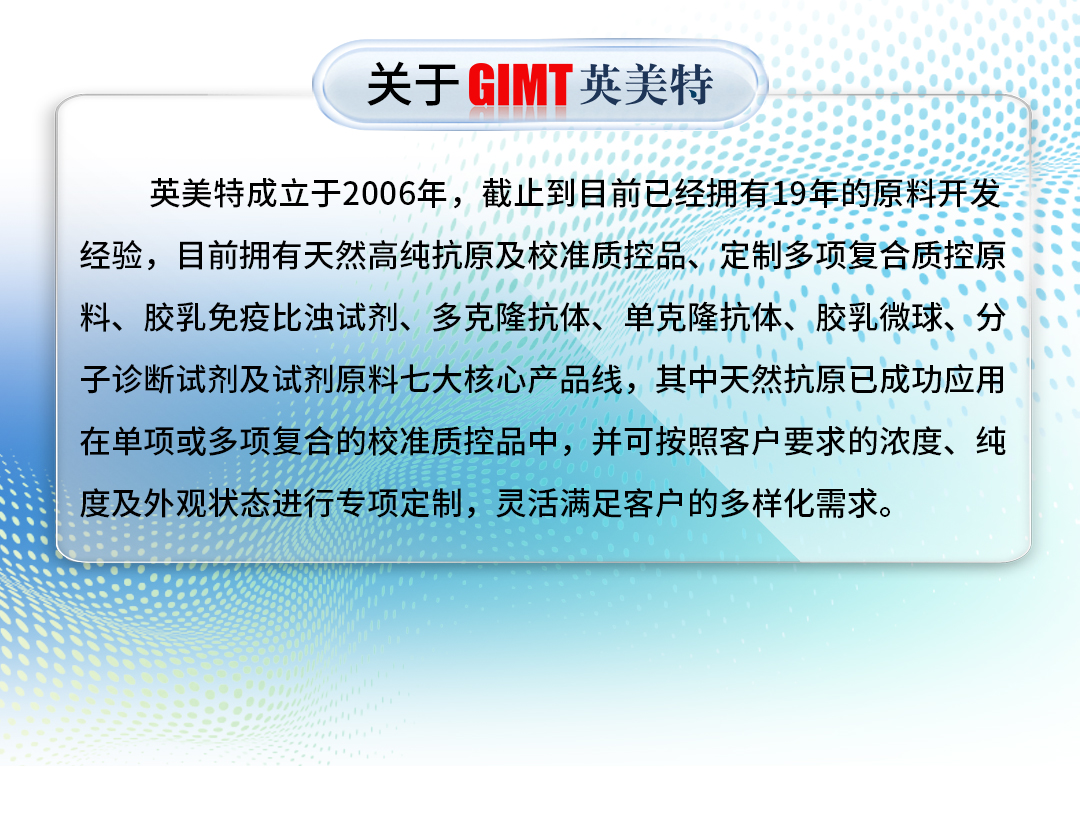 关于 GIMT 英美特

英美特成立于2006年，截止到目前已经拥有19年的原料开发经验，目前拥有天然高纯抗原及校准质控品、定制多项复合质控原料、胶乳免疫比浊试剂、多克隆抗体、单克隆抗体、胶乳微球、分子诊断试剂及试剂原料七大核心产品线，其中天然抗原已成功应用在单项或多项复合的校准质控品中，并可按照客户要求的浓度、纯度及外观状态进行专项定制，灵活满足客户的多样化需求。